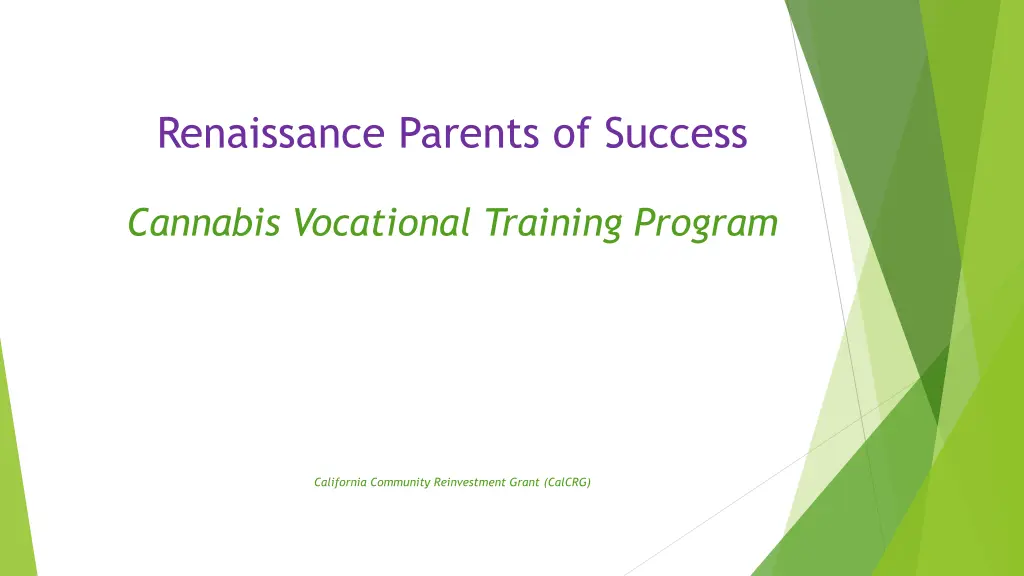 Renaissance Parents of Success

Cannabis Vocational Training Program

California Community Reinvestment Grant (CalCRG)